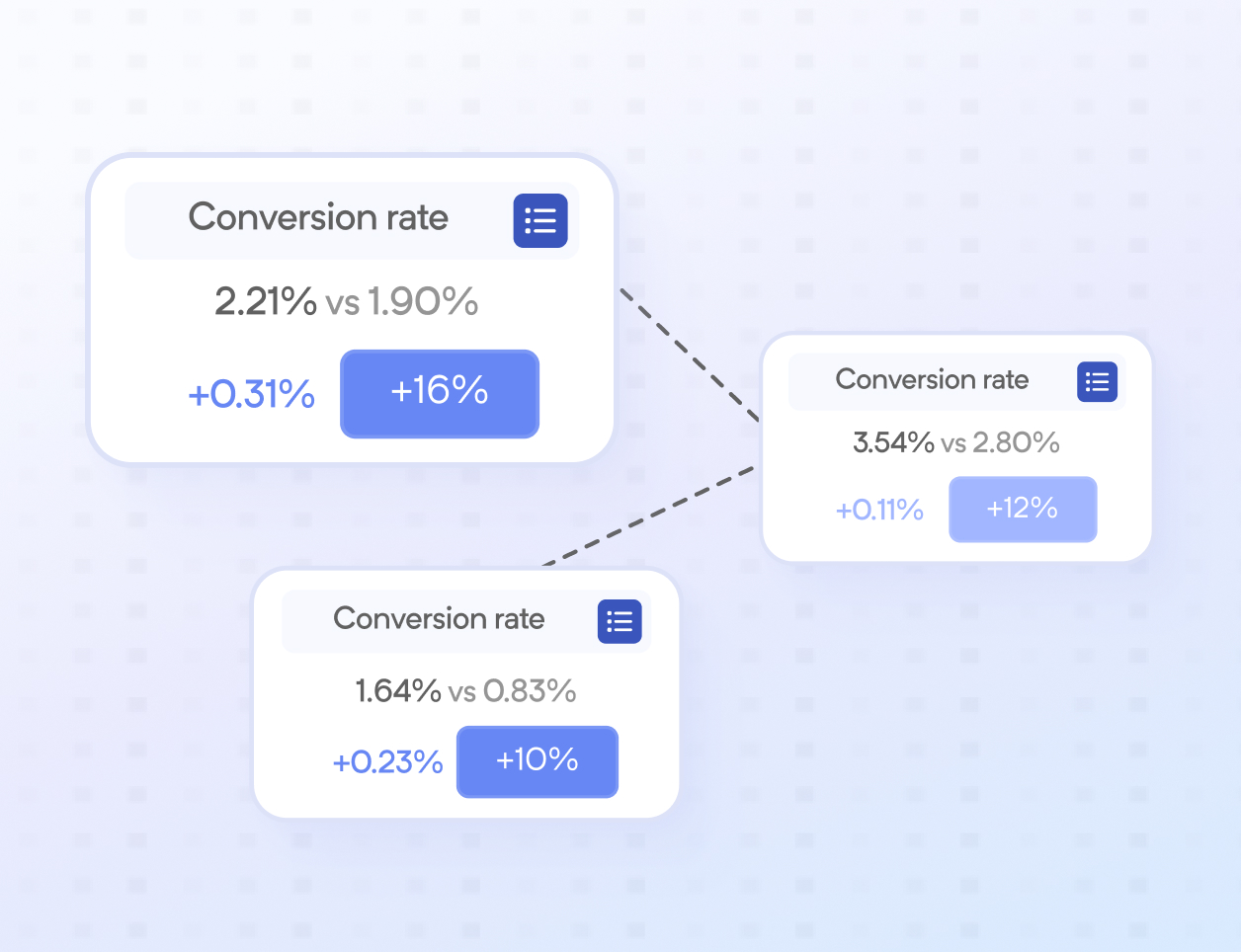 Conversion rate

2.21% vs 1.90%

+0.31% +16%

Conversion rate

3.54% vs 2.80%

+0.11% +12%

Conversion rate

1.64% vs 0.83%

+0.23% +10%